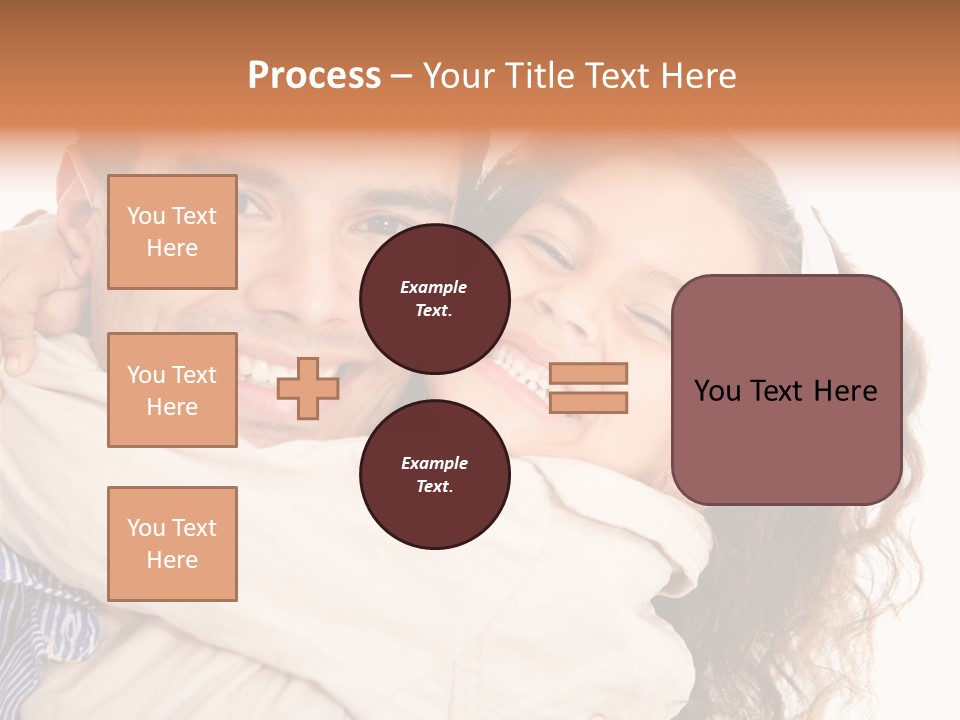 Process – Your Title Text Here

You Text Here

You Text Here

You Text Here

Example Text.

Example Text.

You Text Here